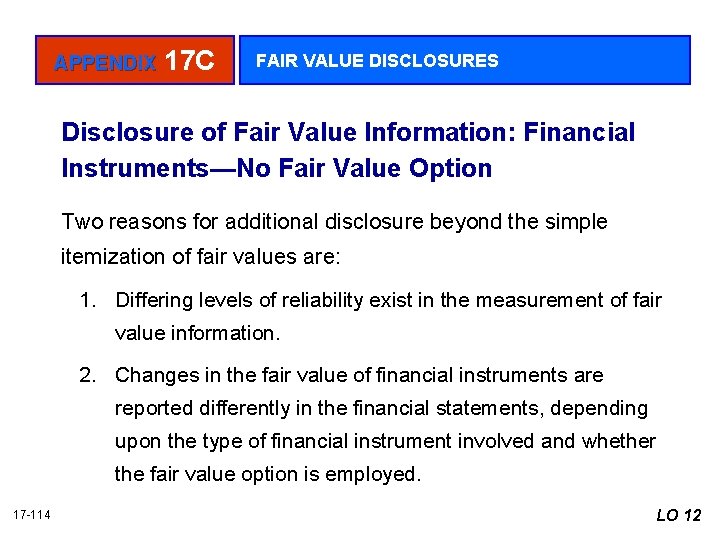 APPENDIX 17C

FAIR VALUE DISCLOSURES

Disclosure of Fair Value Information: Financial Instruments—No Fair Value Option

Two reasons for additional disclosure beyond the simple itemization of fair values are:

1. Differing levels of reliability exist in the measurement of fair value information.

2. Changes in the fair value of financial instruments are reported differently in the financial statements, depending upon the type of financial instrument involved and whether the fair value option is employed.

17-114

LO 12